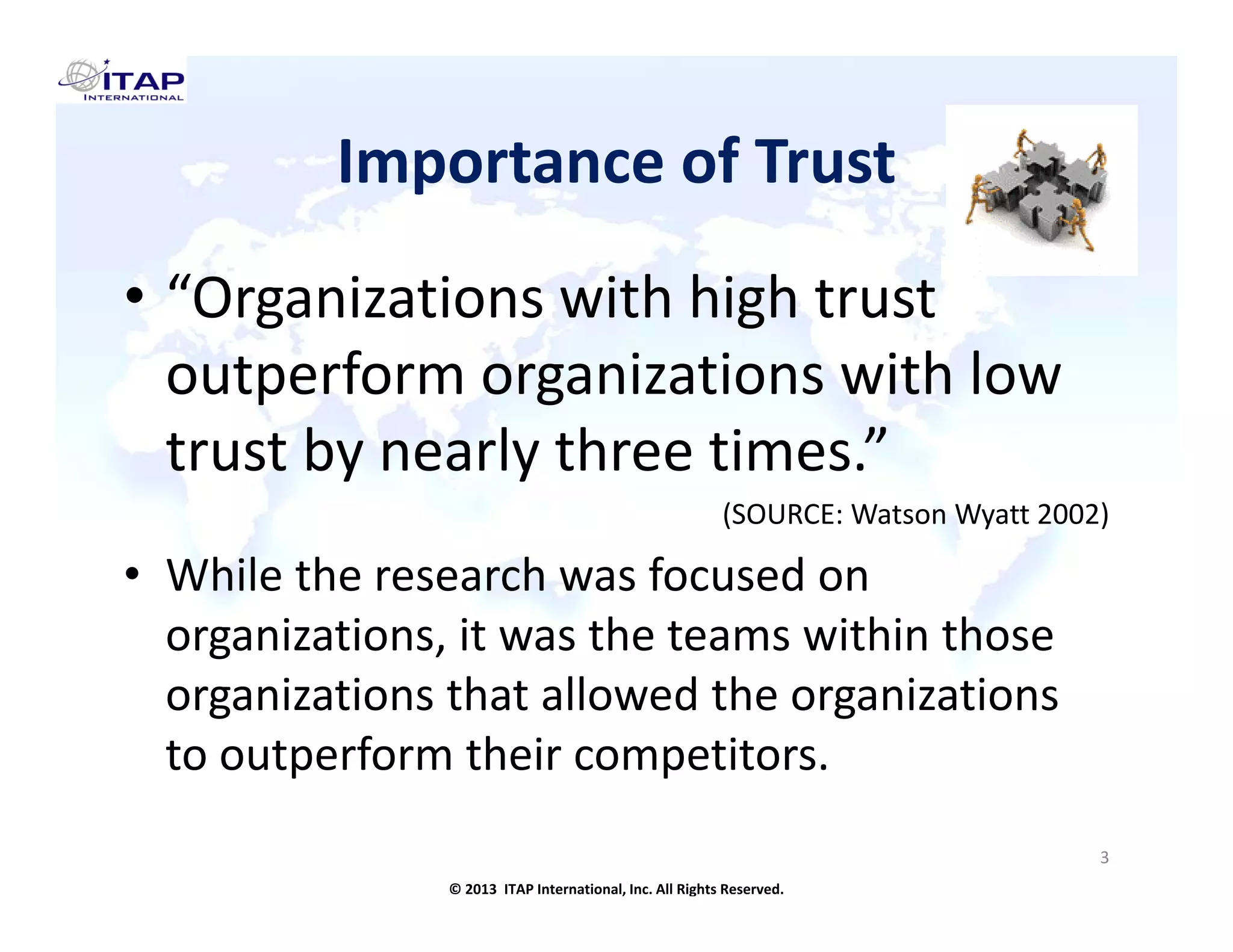 ITAP
INTERNATIONAL

Importance of Trust

• “Organizations with high trust outperform organizations with low trust by nearly three times.”

(SOURCE: Watson Wyatt 2002)

• While the research was focused on organizations, it was the teams within those organizations that allowed the organizations to outperform their competitors.

3

© 2013 ITAP International, Inc. All Rights Reserved.